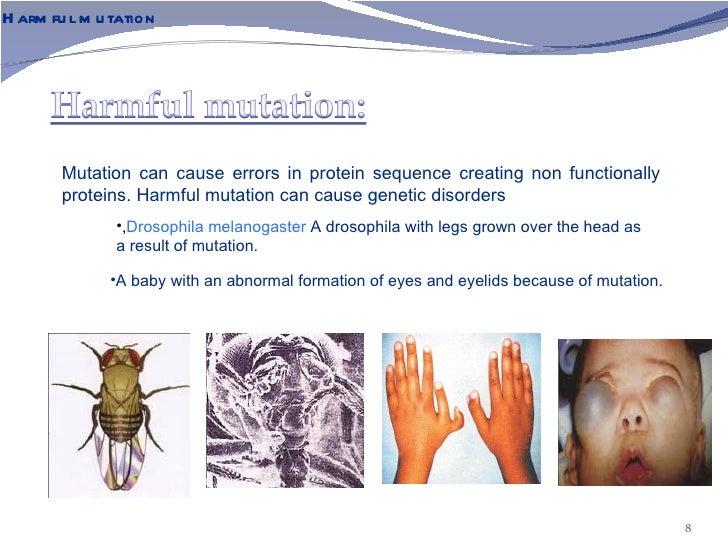 HARMFUL MUTATION

Harmful mutation:

Mutation can cause errors in protein sequence creating non functionally proteins. Harmful mutation can cause genetic disorders

•,Drosophila melanogaster A drosophila with legs grown over the head as a result of mutation.

•A baby with an abnormal formation of eyes and eyelids because of mutation.

8